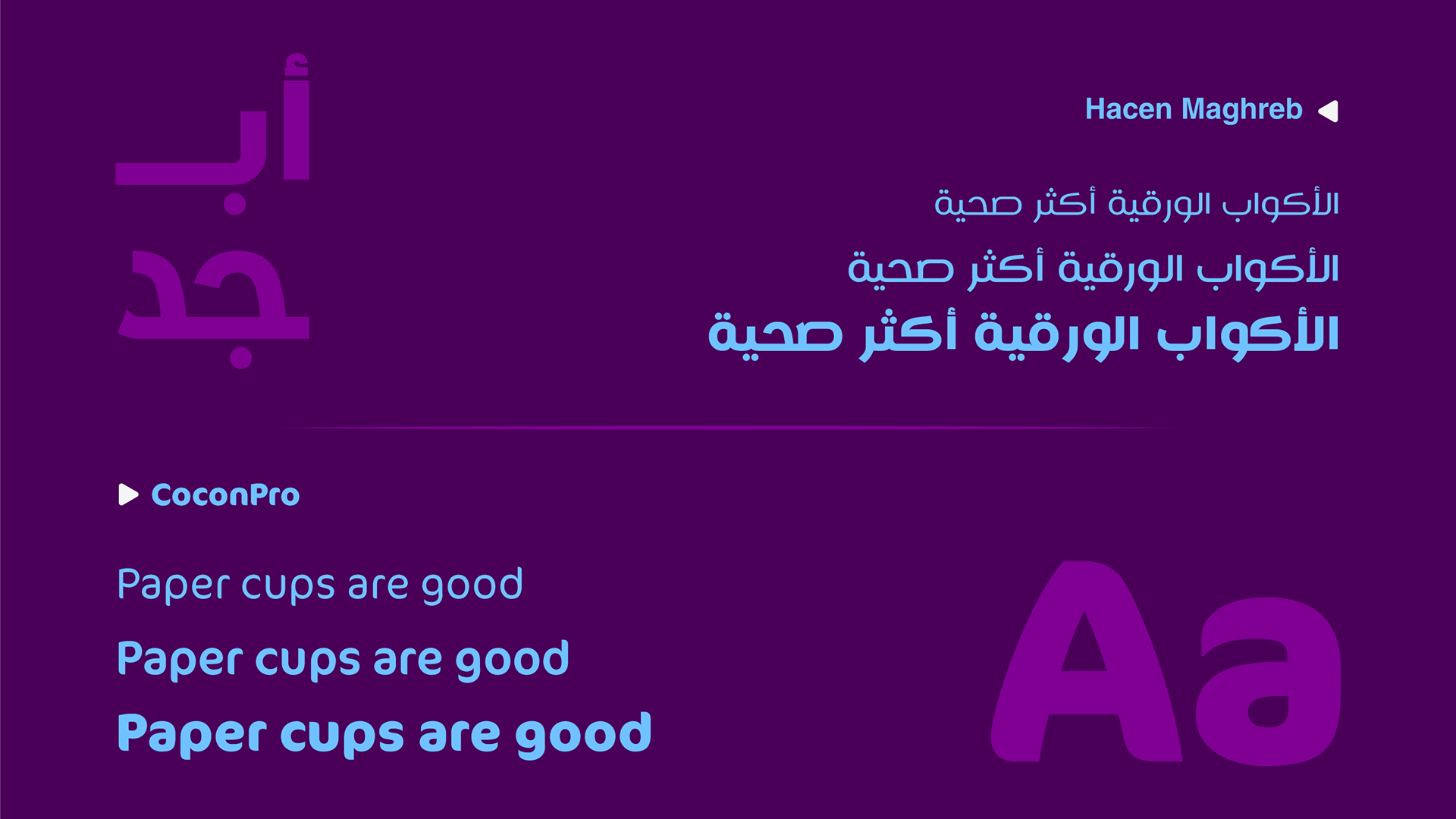 أبـ
جد

Hacen Maghreb

الأكواب الورقية أكثر صحية

الأكواب الورقية أكثر صحية

الأكواب الورقية أكثر صحية

CoconPro

Paper cups are good

Paper cups are good

Paper cups are good

Aa